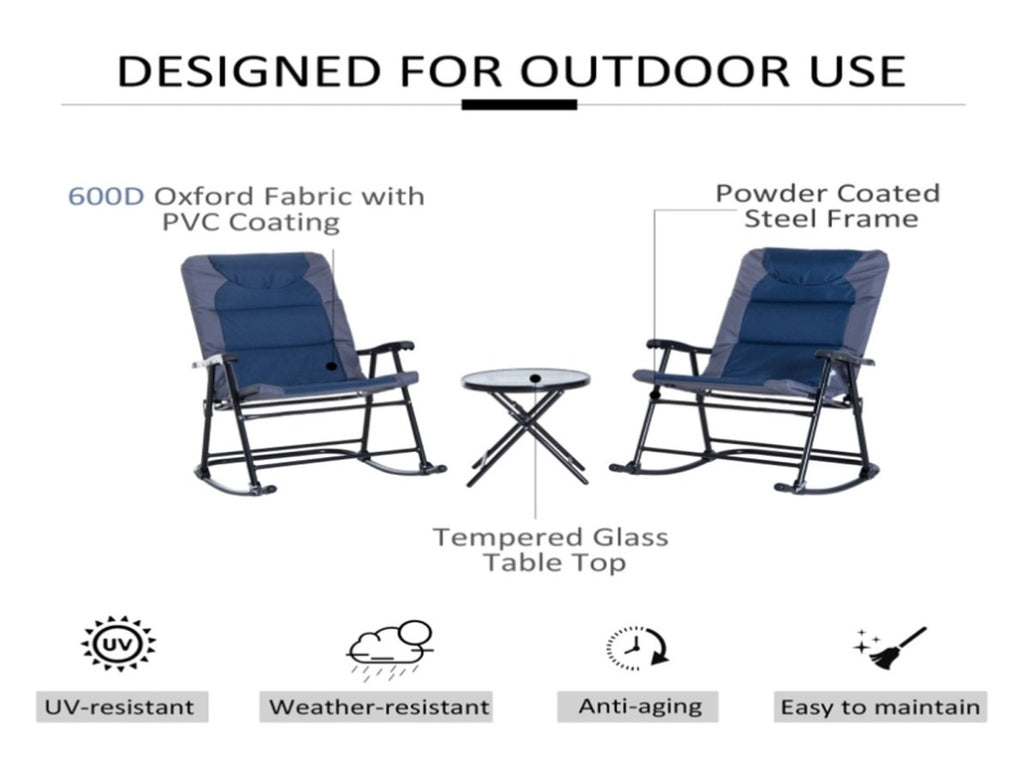 DESIGNED FOR OUTDOOR USE

600D Oxford Fabric with PVC Coating

Powder Coated Steel Frame

Tempered Glass Table Top

UV

UV-resistant

Weather-resistant

Anti-aging

Easy to maintain